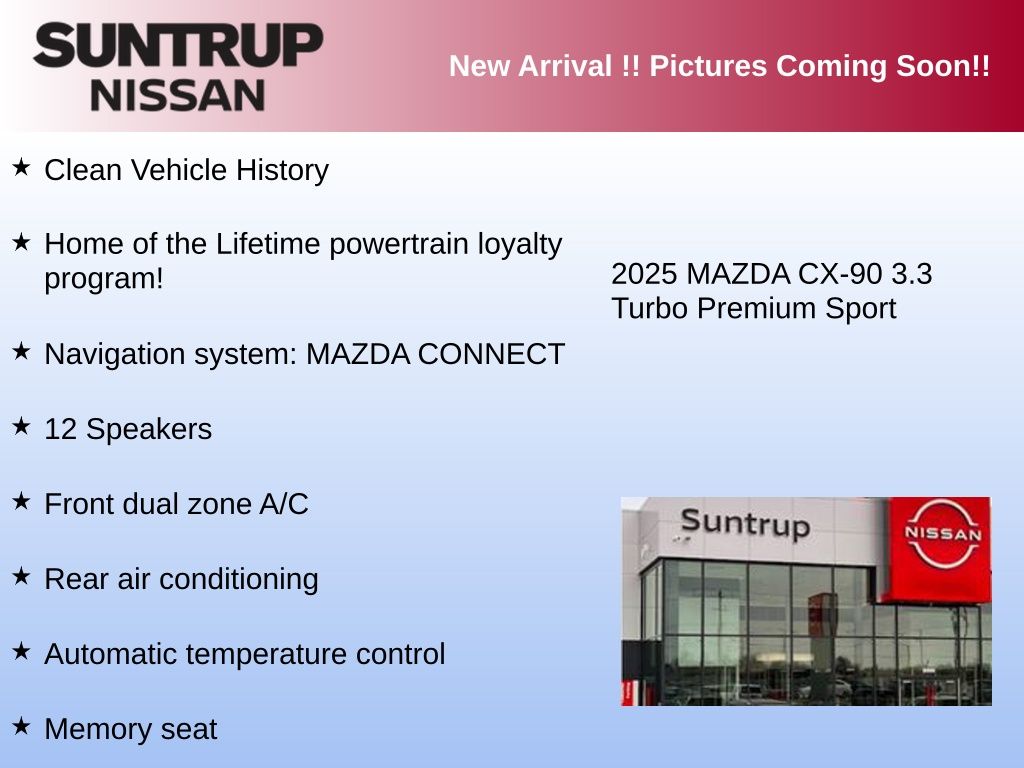 SUNTRUP NISSAN

New Arrival !! Pictures Coming Soon!!

★ Clean Vehicle History

★ Home of the Lifetime powertrain loyalty program!

★ Navigation system: MAZDA CONNECT

★ 12 Speakers

★ Front dual zone A/C

★ Rear air conditioning

★ Automatic temperature control

★ Memory seat

2025 MAZDA CX-90 3.3 Turbo Premium Sport

Suntrup

NISSAN